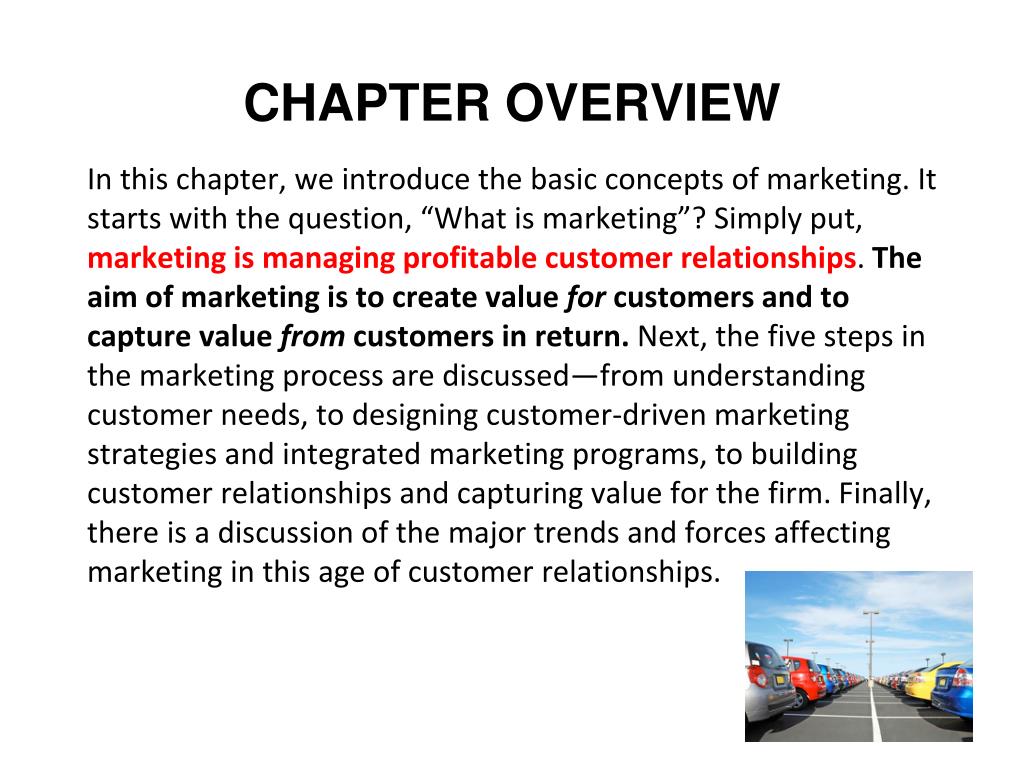 CHAPTER OVERVIEW

In this chapter, we introduce the basic concepts of marketing. It starts with the question, “What is marketing”? Simply put, marketing is managing profitable customer relationships. The aim of marketing is to create value for customers and to capture value from customers in return. Next, the five steps in the marketing process are discussed—from understanding customer needs, to designing customer-driven marketing strategies and integrated marketing programs, to building customer relationships and capturing value for the firm. Finally, there is a discussion of the major trends and forces affecting marketing in this age of customer relationships.